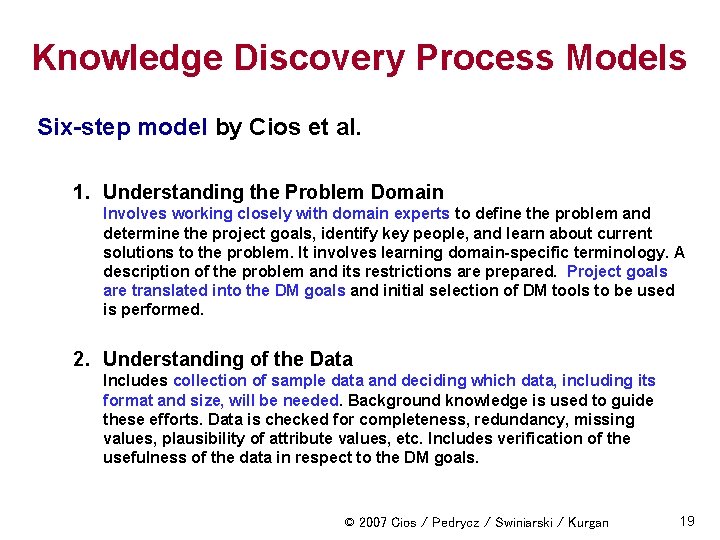 Knowledge Discovery Process Models

Six-step model by Cios et al.

1. Understanding the Problem Domain
Involves working closely with domain experts to define the problem and determine the project goals, identify key people, and learn about current solutions to the problem. It involves learning domain-specific terminology. A description of the problem and its restrictions are prepared. Project goals are translated into the DM goals and initial selection of DM tools to be used is performed.

2. Understanding of the Data
Includes collection of sample data and deciding which data, including its format and size, will be needed. Background knowledge is used to guide these efforts. Data is checked for completeness, redundancy, missing values, plausibility of attribute values, etc. Includes verification of the usefulness of the data in respect to the DM goals.

© 2007 Cios / Pedrycz / Swiniarski / Kurgan

19